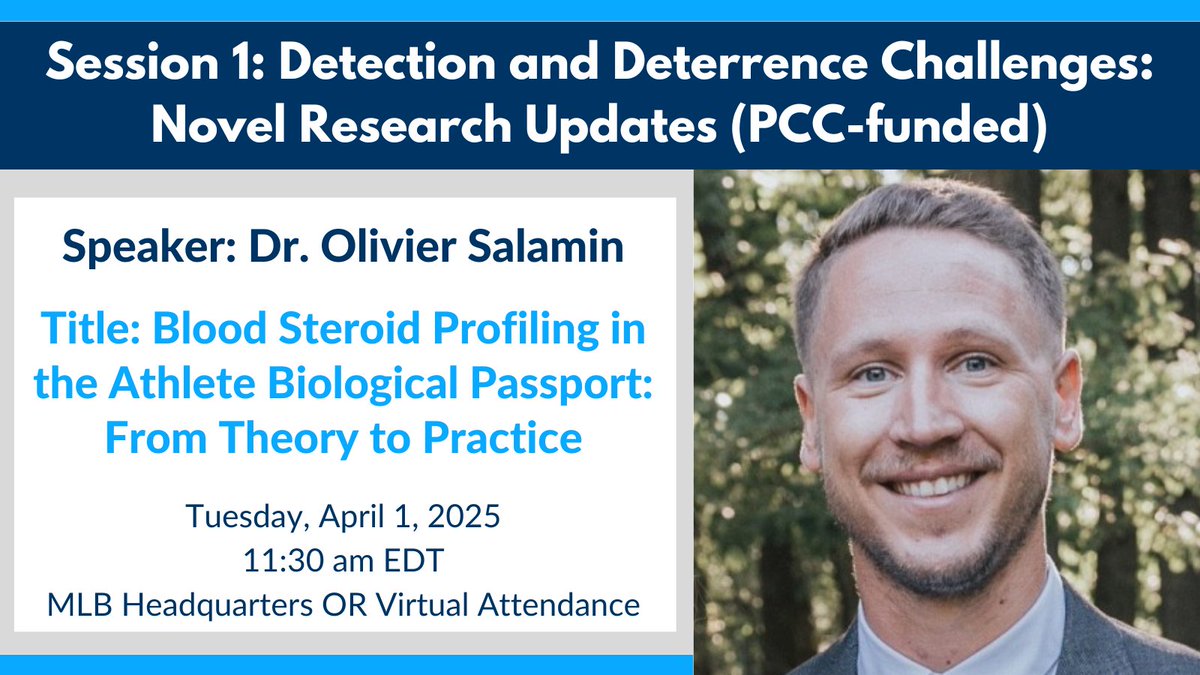 Session 1: Detection and Deterrence Challenges: Novel Research Updates (PCC-funded)

Speaker: Dr. Olivier Salamin

Title: Blood Steroid Profiling in the Athlete Biological Passport: From Theory to Practice

Tuesday, April 1, 2025
11:30 am EDT
MLB Headquarters OR Virtual Attendance